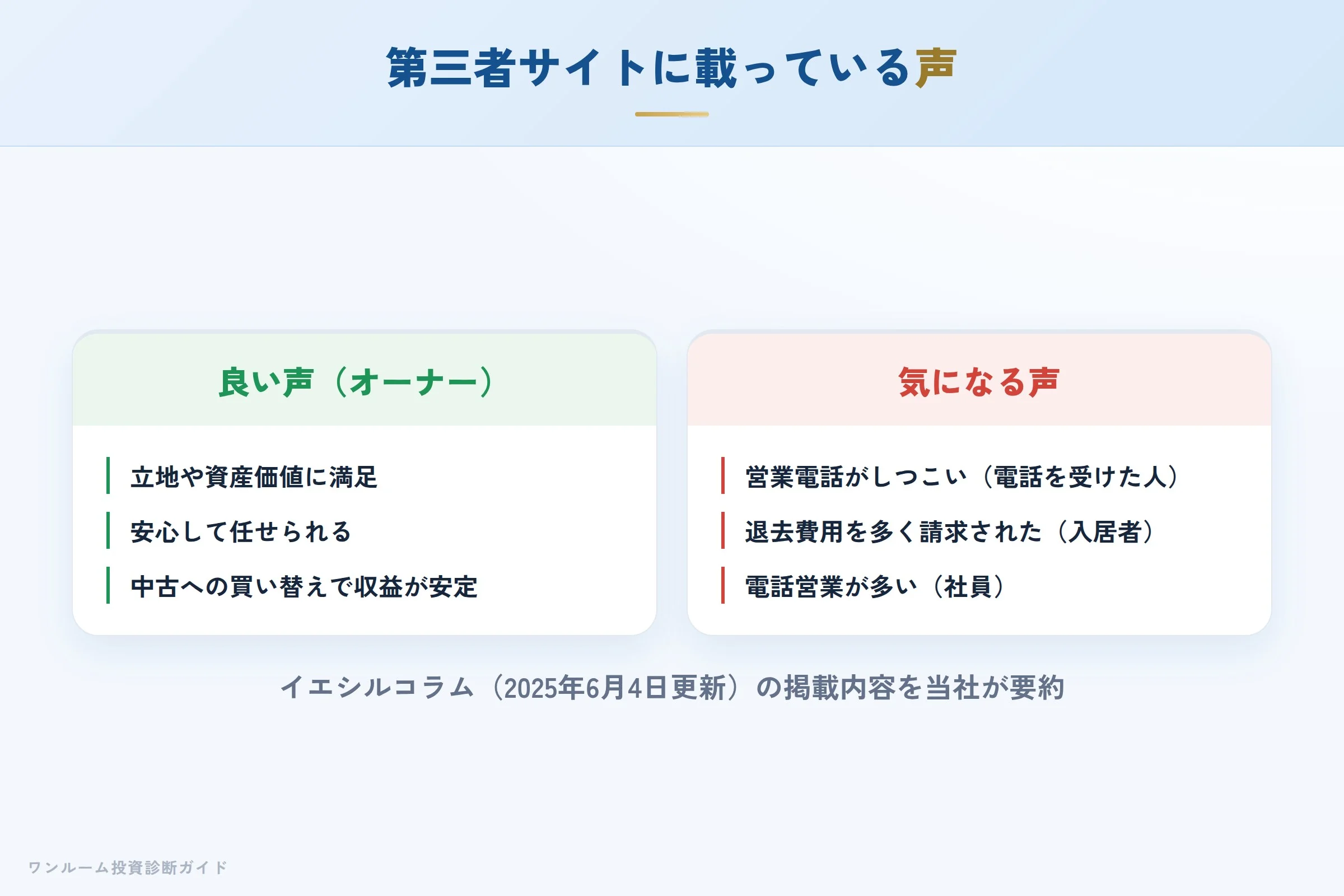 第三者サイトに載っている声

良い声（オーナー）

立地や資産価値に満足

安心して任せられる

中古への買い替えで収益が安定

気になる声

営業電話がしつこい（電話を受けた人）

退去費用を多く請求された（入居者）

電話営業が多い（社員）

イエシルコラム（2025年6月4日更新）の掲載内容を当社が要約

ワンルーム投資診断ガイド